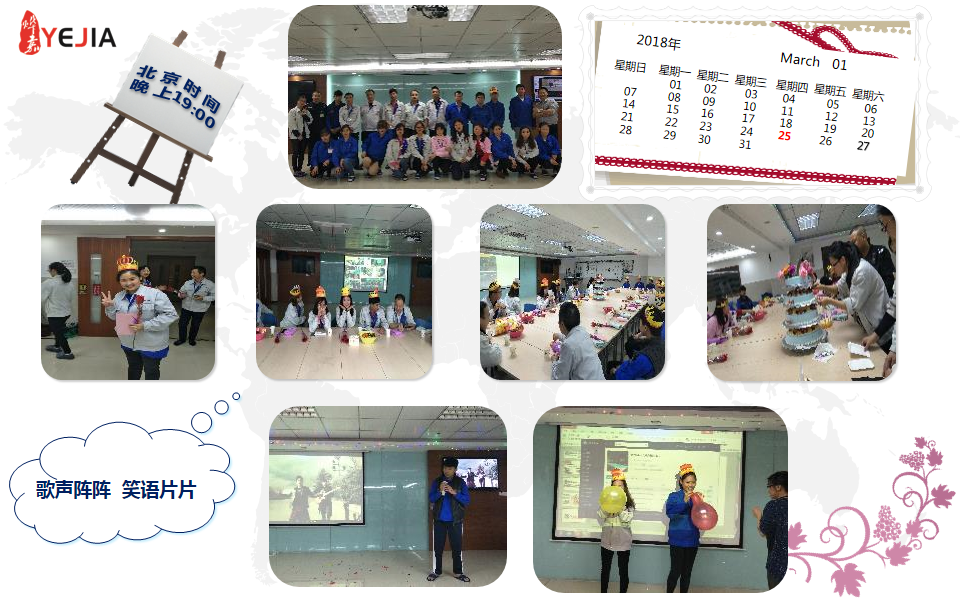 YEJIA

北京时间
晚上19:00

2018年 March 01

| 星期日 | 星期一 | 星期二 | 星期三 | 星期四 | 星期五 | 星期六 |
|---|---|---|---|---|---|---|
| | 01 | 02 | 03 | 04 | 05 | 06 |
| 07 | 08 | 09 | 10 | 11 | 12 | 13 |
| 14 | 15 | 16 | 17 | 18 | 19 | 20 |
| 21 | 22 | 23 | 24 | 25 | 26 | 27 |
| 28 | 29 | 30 | 31 | | | |

歌声阵阵 笑语片片